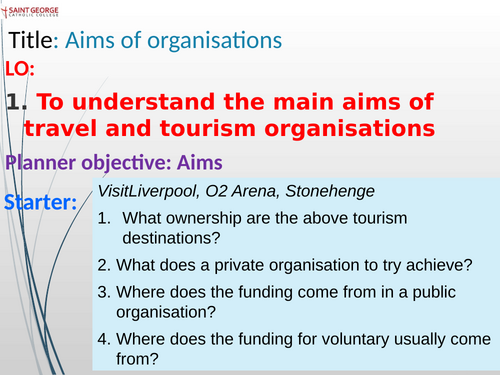 SAINT GEORGE
CATHOLIC COLLEGE

Title: Aims of organisations

LO:

1. To understand the main aims of travel and tourism organisations

Planner objective: Aims

Starter:

VisitLiverpool, O2 Arena, Stonehenge

1. What ownership are the above tourism destinations?

2. What does a private organisation to try achieve?

3. Where does the funding come from in a public organisation?

4. Where does the funding for voluntary usually come from?